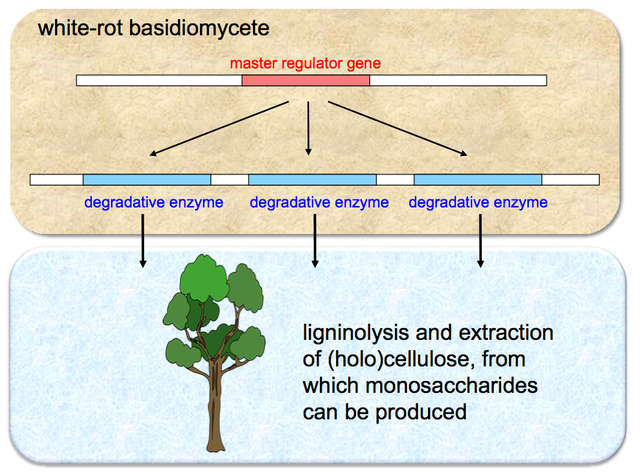 white-rot basidiomycete

master regulator gene

degradative enzyme

degradative enzyme

degradative enzyme

ligninolysis and extraction of (holo)cellulose, from which monosaccharides can be produced